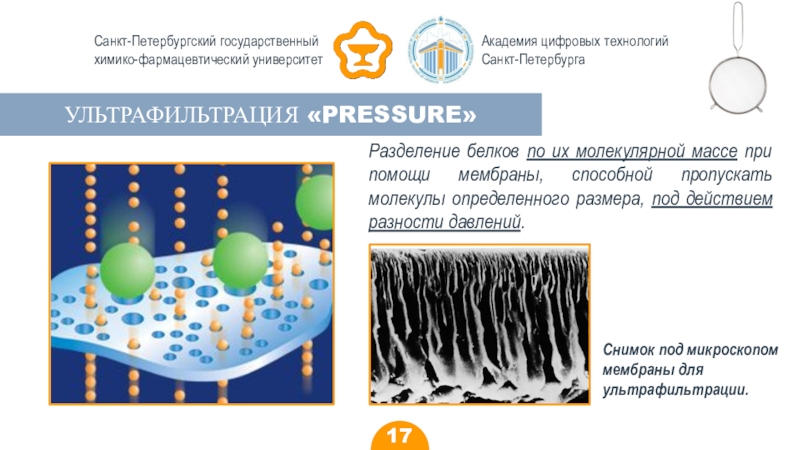 Санкт-Петербургский государственный химико-фармацевтический университет

Академия цифровых технологий Санкт-Петербурга

УЛЬТРАФИЛЬТРАЦИЯ «PRESSURE»

Разделение белков по их молекулярной массе при помощи мембраны, способной пропускать молекулы определенного размера, под действием разности давлений.

Снимок под микроскопом мембраны для ультрафильтрации.

17